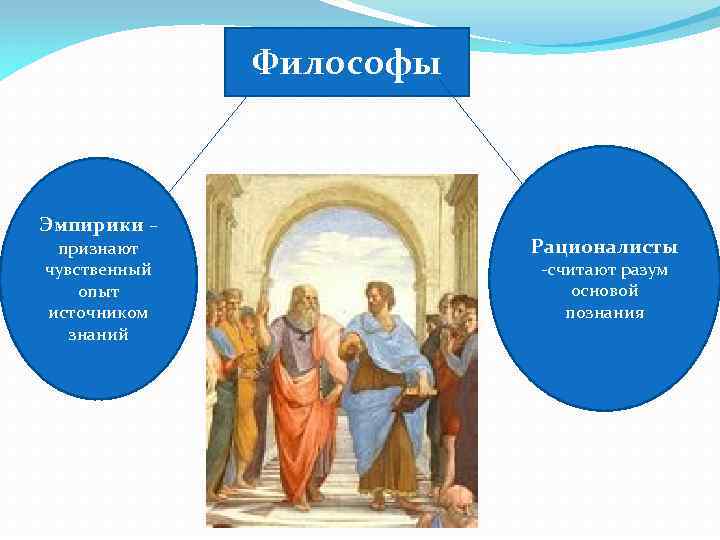 Философы

Эмпирики – признают чувственный опыт источником знаний

Рационалисты -считают разум основой познания